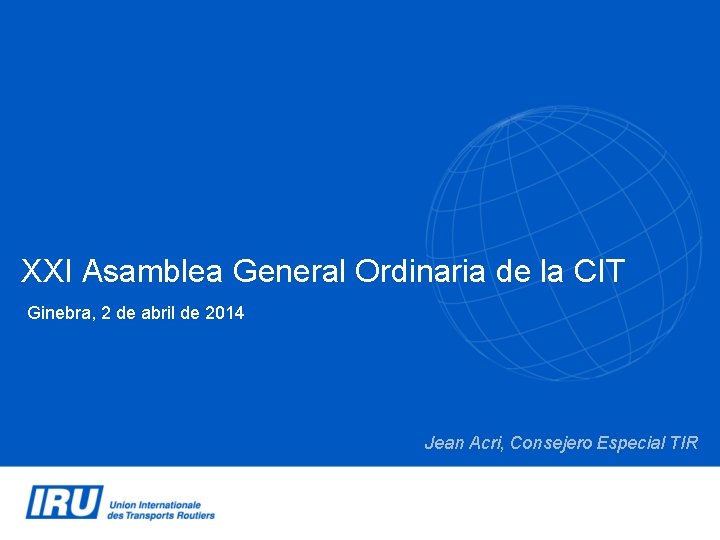 XXI Asamblea General Ordinaria de la CIT

Ginebra, 2 de abril de 2014

Jean Acri, Consejero Especial TIR

IRU Union Internationale des Transports Routiers